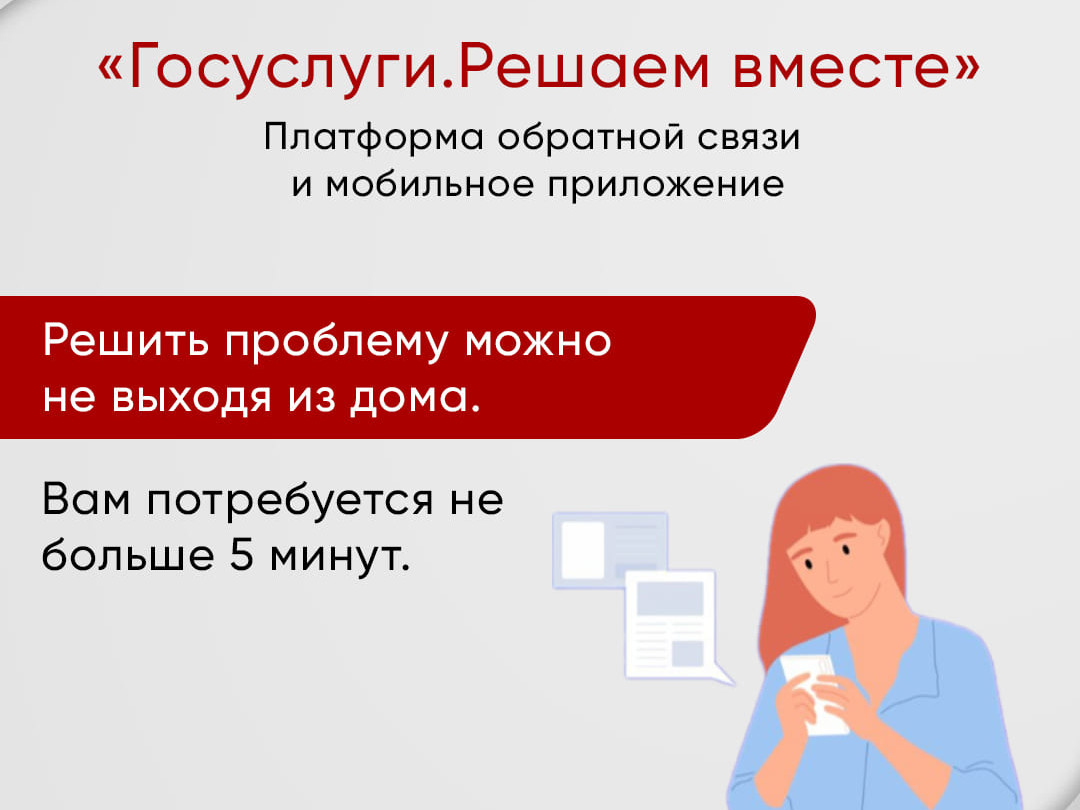 «Госуслуги.Решаем вместе»

Платформа обратной связи и мобильное приложение

Решить проблему можно не выходя из дома.

Вам потребуется не больше 5 минут.